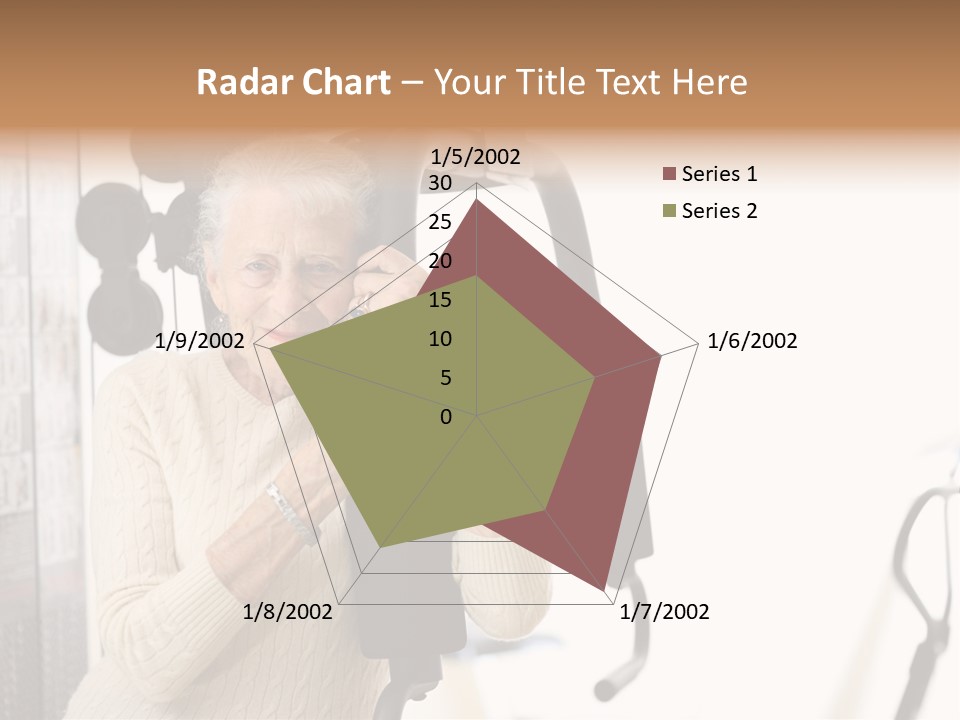 Radar Chart – Your Title Text Here

1/5/2002
30
25
20
15
10
5
0
1/6/2002
1/7/2002
1/8/2002
1/9/2002

Series 1
Series 2